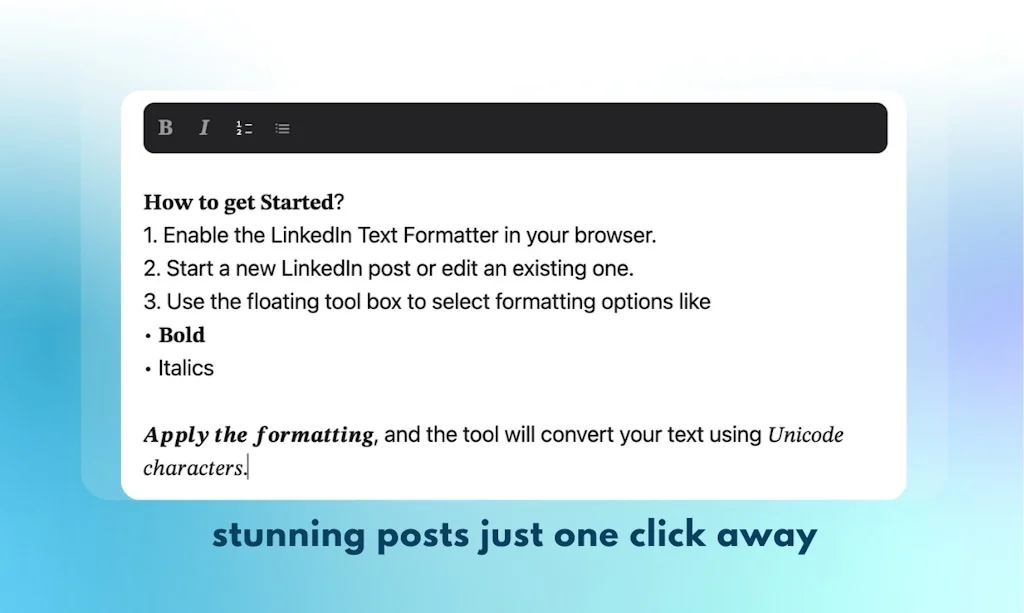 B I

How to get Started?
1. Enable the LinkedIn Text Formatter in your browser.
2. Start a new LinkedIn post or edit an existing one.
3. Use the floating tool box to select formatting options like
• Bold
• Italics

Apply the formatting, and the tool will convert your text using Unicode characters.

stunning posts just one click away